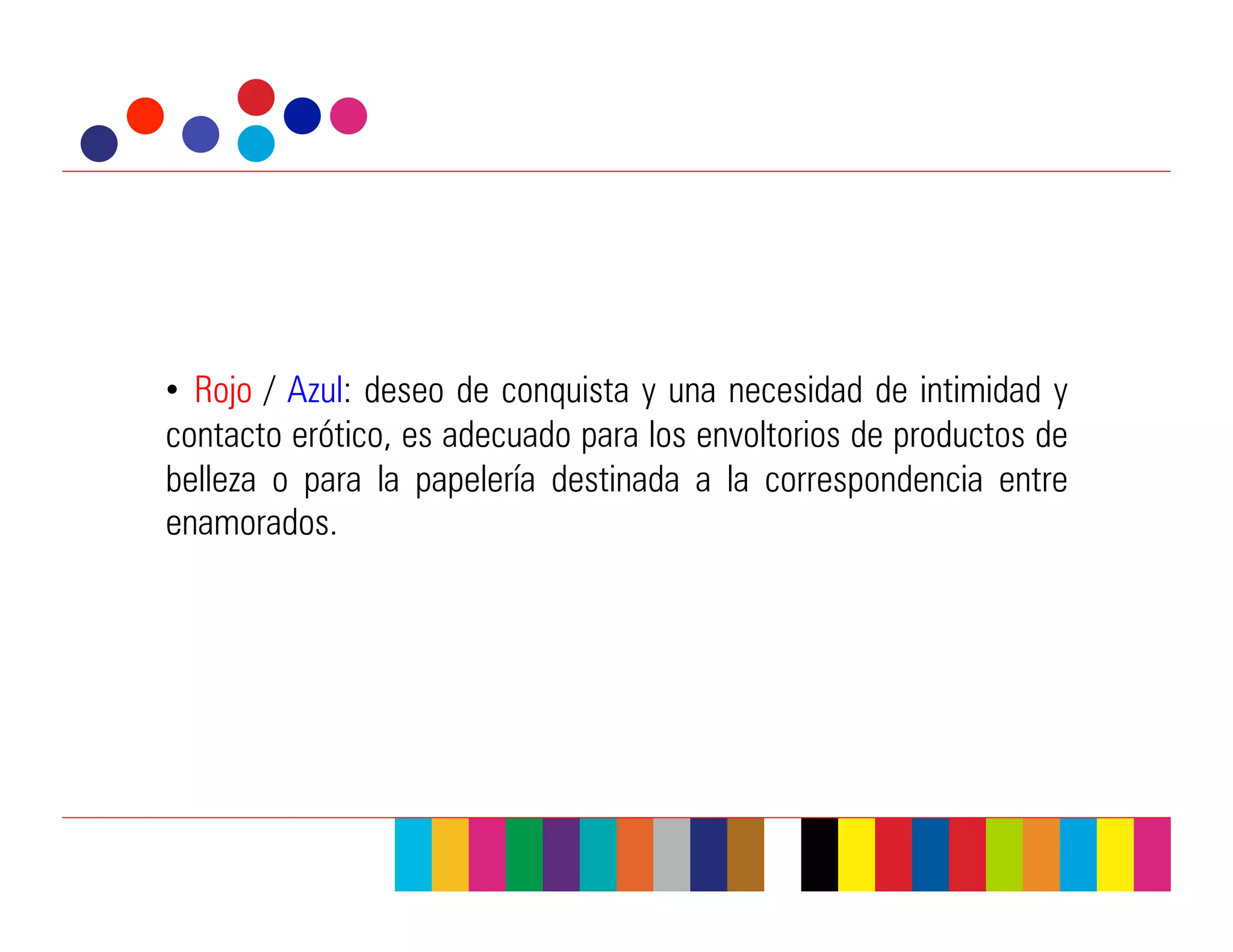 • Rojo / Azul: deseo de conquista y una necesidad de intimidad y contacto erótico, es adecuado para los envoltorios de productos de belleza o para la papelería destinada a la correspondencia entre enamorados.